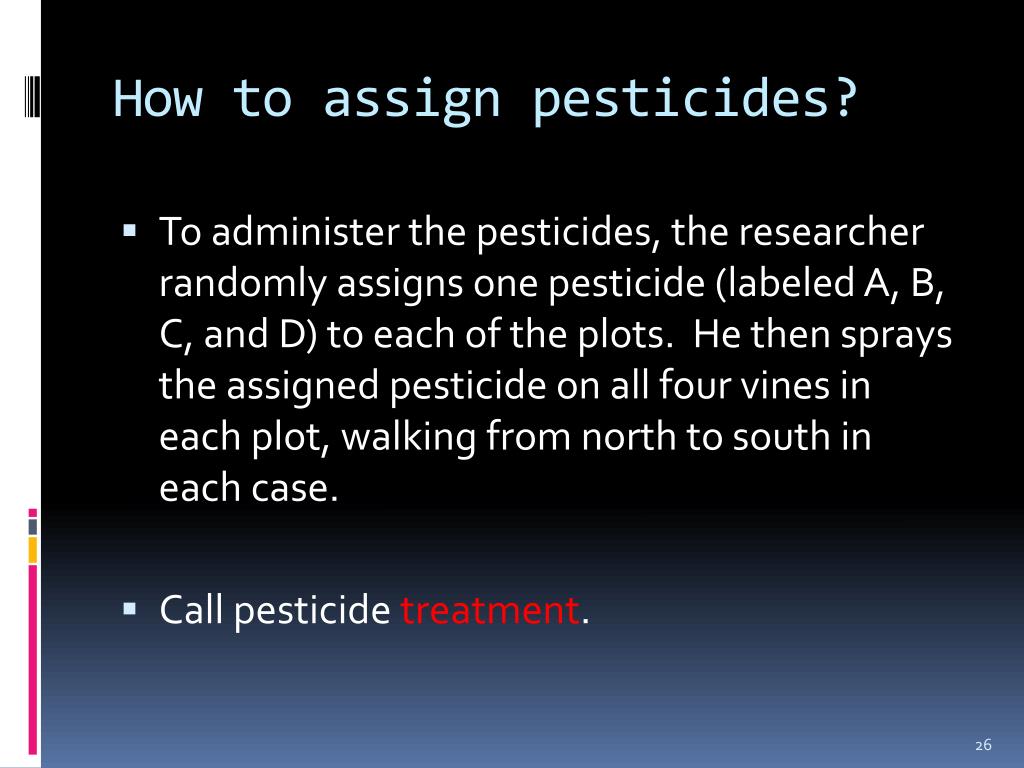 How to assign pesticides?

▪ To administer the pesticides, the researcher randomly assigns one pesticide (labeled A, B, C, and D) to each of the plots. He then sprays the assigned pesticide on all four vines in each plot, walking from north to south in each case.

▪ Call pesticide treatment.

26